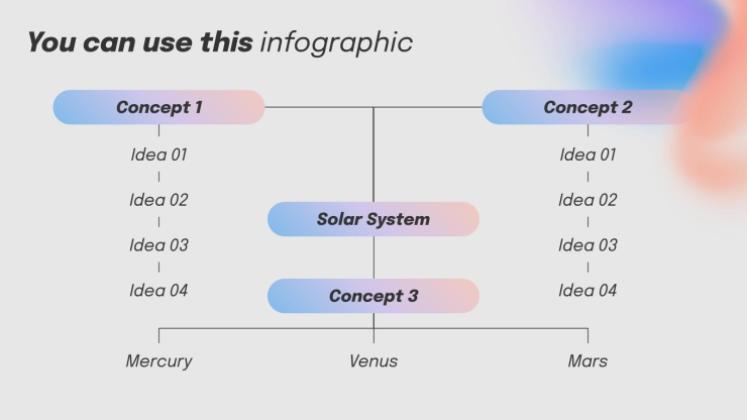 You can use this infographic

Concept 1

Idea 01

Idea 02

Idea 03

Idea 04

Concept 2

Idea 01

Idea 02

Idea 03

Idea 04

Solar System

Concept 3

Mercury

Venus

Mars